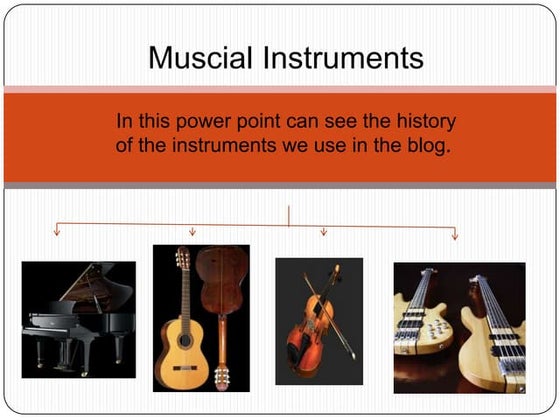 Muscial Instruments

In this power point can see the history of the instruments we use in the blog.